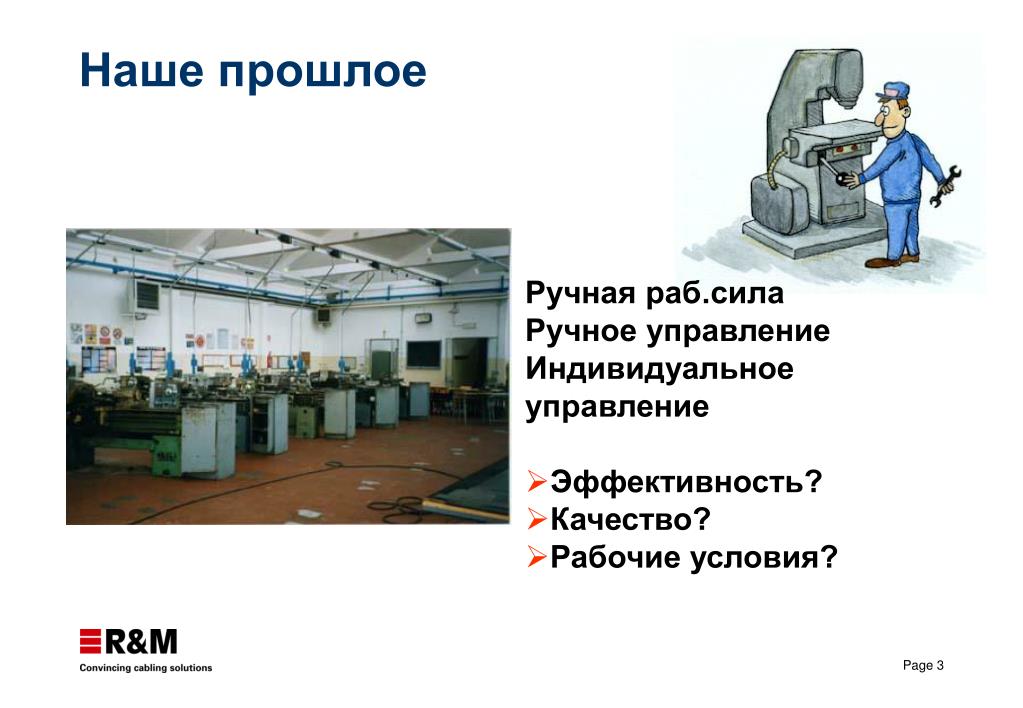 Наше прошлое

Ручная раб.сила
Ручное управление
Индивидуальное управление

➢Эффективность?
➢Качество?
➢Рабочие условия?

R&M
Convincing cabling solutions

Page 3